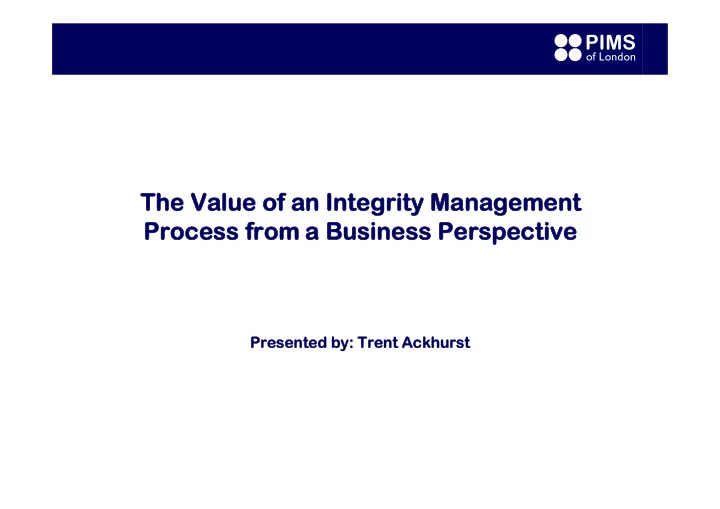 PIMS
of London

The Value of an Integrity Management Process from a Business Perspective

Presented by: Trent Ackhurst